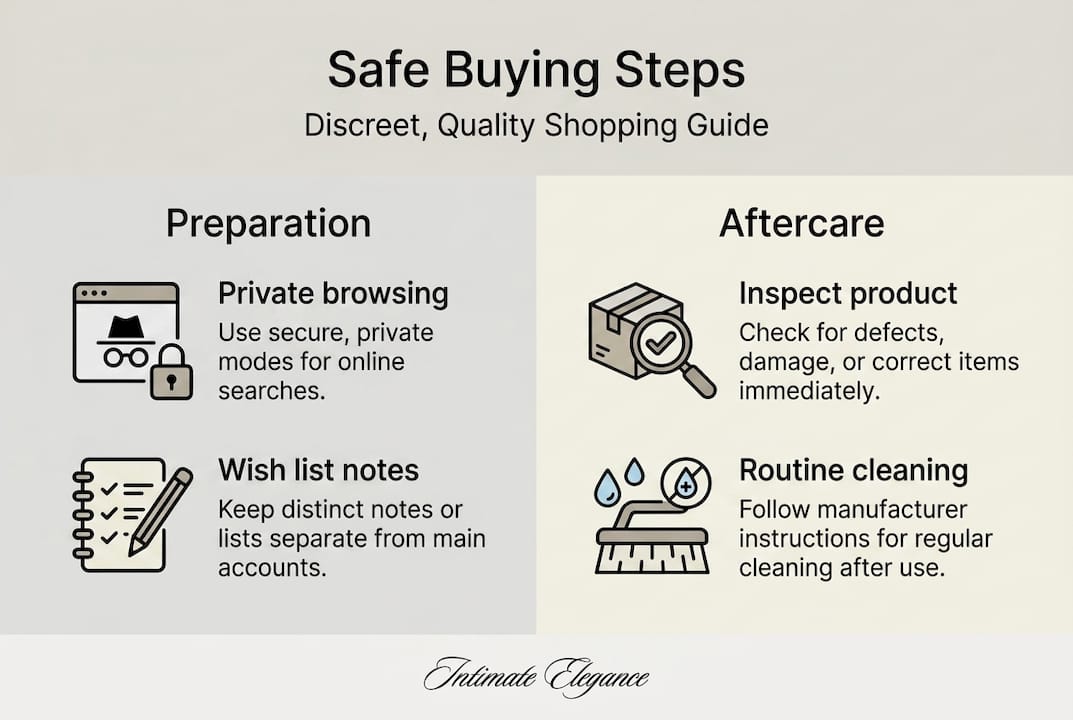 Safe Buying Steps

Discreet, Quality Shopping Guide

Preparation

Private browsing

Use secure, private modes for online searches.

Wish list notes

Keep distinct notes or lists separate from main accounts.

Aftercare

Inspect product

Check for defects, damage, or correct items immediately.

Routine cleaning

Follow manufacturer instructions for regular cleaning after use.

Intimate Elegance